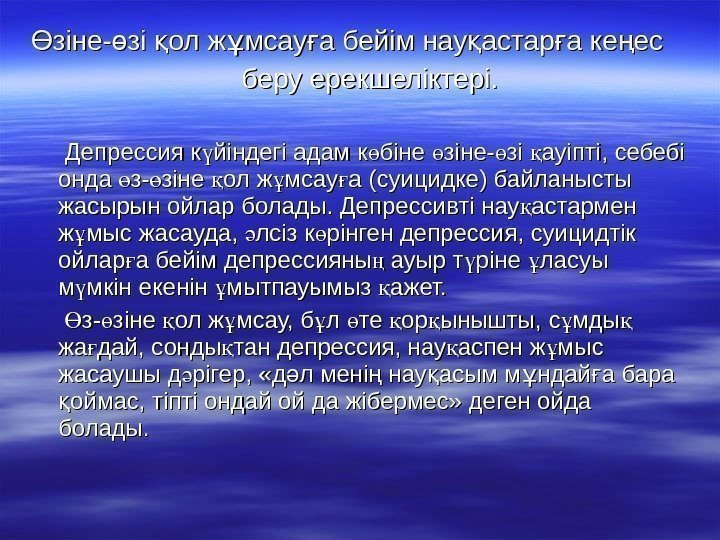 Өзіне-өзі қол жұмсауға бейім науқастарға кеңес беру ерекшеліктері.

Депрессия күйіндегі адам көбіне өзіне-өзі қауіпті, себебі онда өз-өзіне қол жұмсауға (суицидке) байланысты жасырын ойлар болады. Депрессивті науқастармен жұмыс жасауда, әлсіз көрінген депрессия, суицидтік ойларға бейім депрессияның ауыр түріне ұласуы мүмкін екенін ұмытпауымыз қажет.

Өз-өзіне қол жұмсау, бұл өте қорқынышты, сұмдық жағдай, сондықтан депрессия, науқаспен жұмыс жасаушы дәрігер, «дәл менің науқасым мұндайға бара қоймас, тіпті ондай ой да жібермес» деген ойда болады.